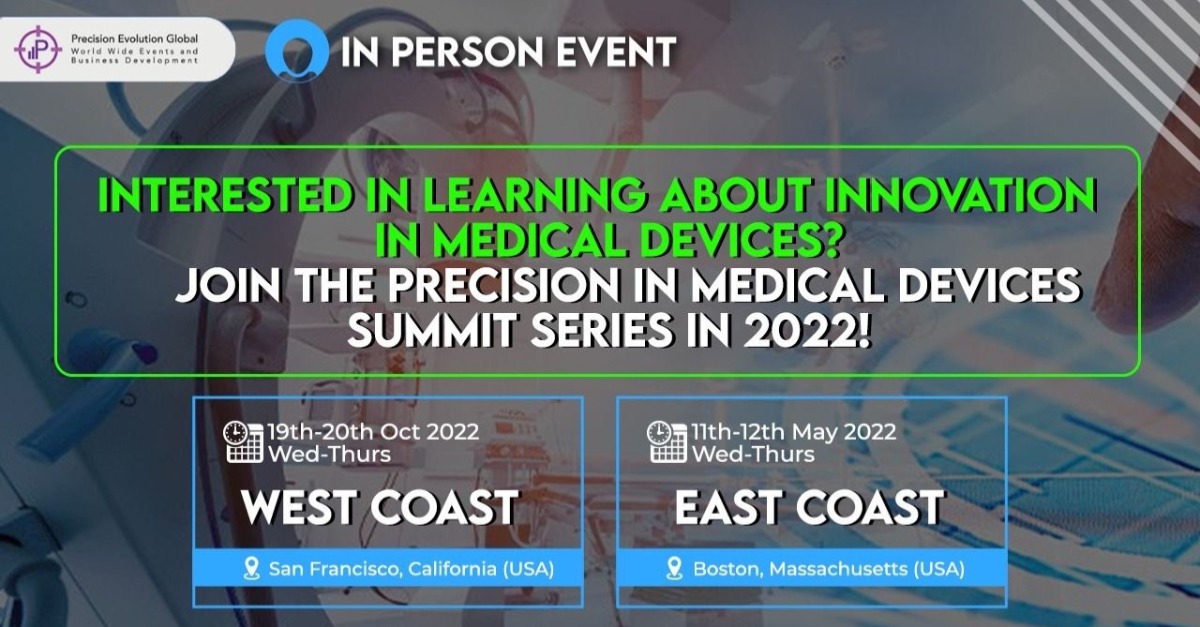 Precision Evolution Global
World Wide Events and Business Development

IN PERSON EVENT

INTERESTED IN LEARNING ABOUT INNOVATION IN MEDICAL DEVICES?
JOIN THE PRECISION IN MEDICAL DEVICES SUMMIT SERIES IN 2022!

19th-20th Oct 2022
Wed-Thurs
WEST COAST
San Francisco, California (USA)

11th-12th May 2022
Wed-Thurs
EAST COAST
Boston, Massachusetts (USA)